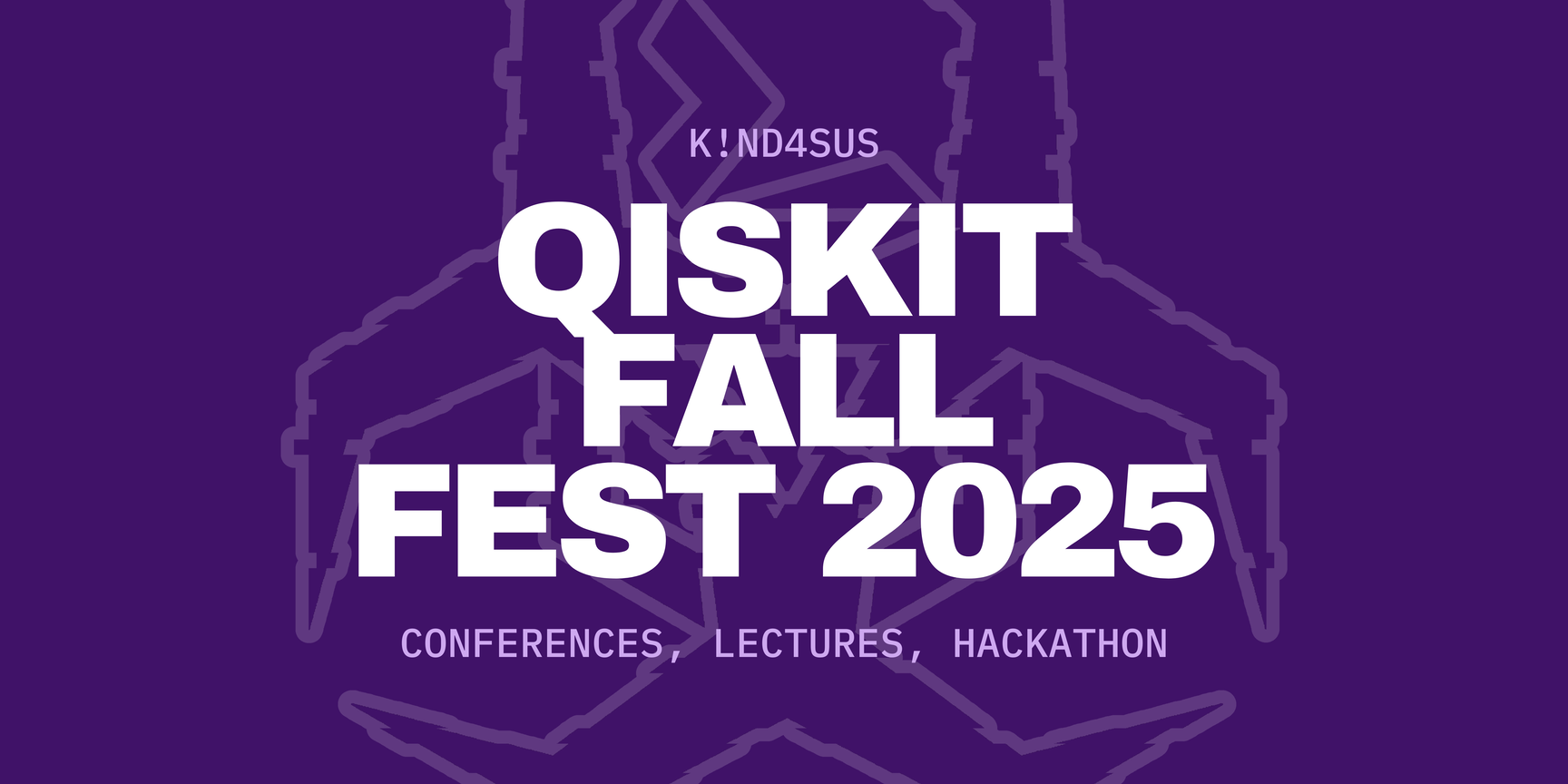 K!ND4SUS

QISKIT FALL FEST 2025

CONFERENCES, LECTURES, HACKATHON